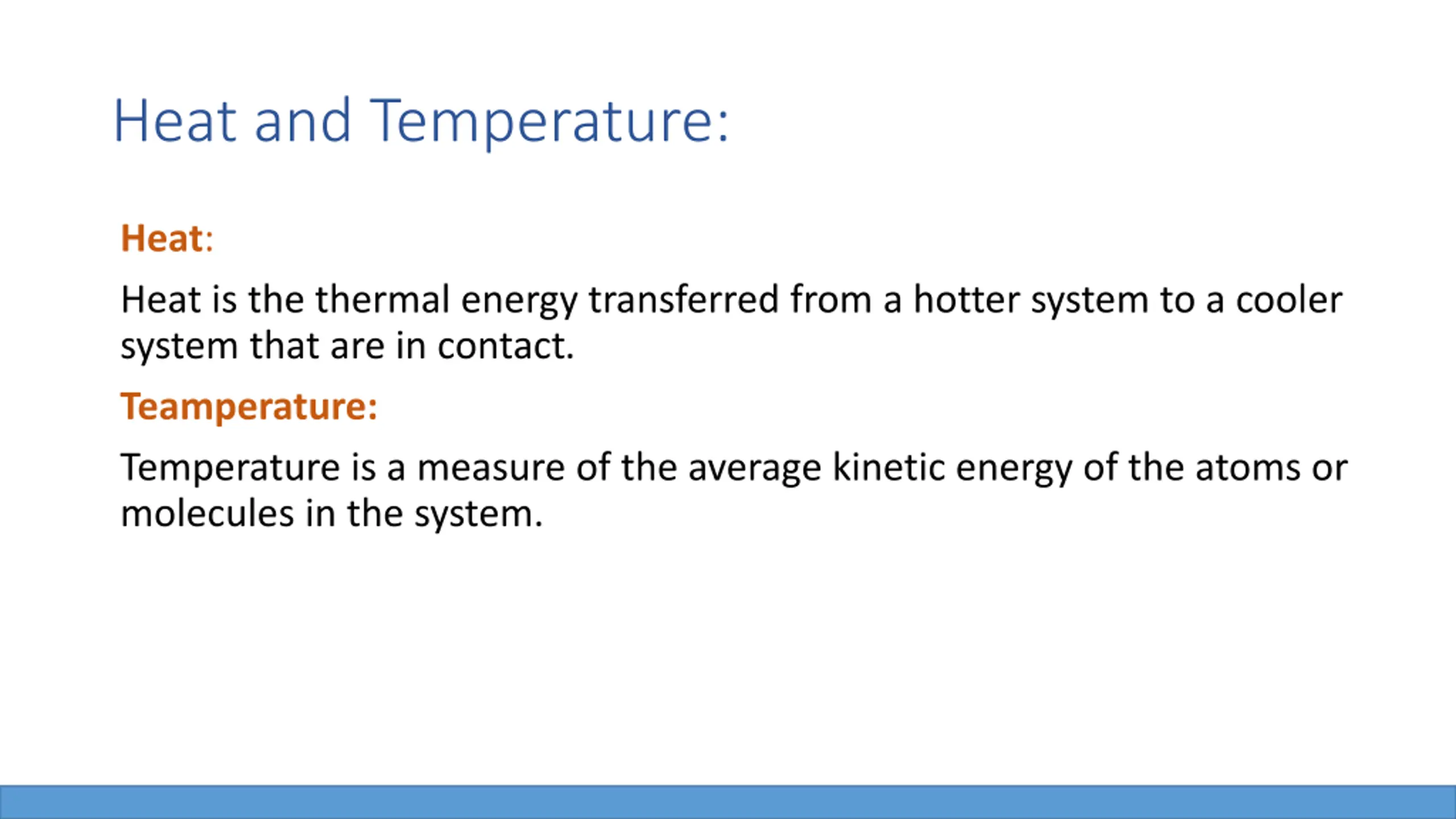 Heat and Temperature:

Heat:

Heat is the thermal energy transferred from a hotter system to a cooler system that are in contact.

Teamperature:

Temperature is a measure of the average kinetic energy of the atoms or molecules in the system.